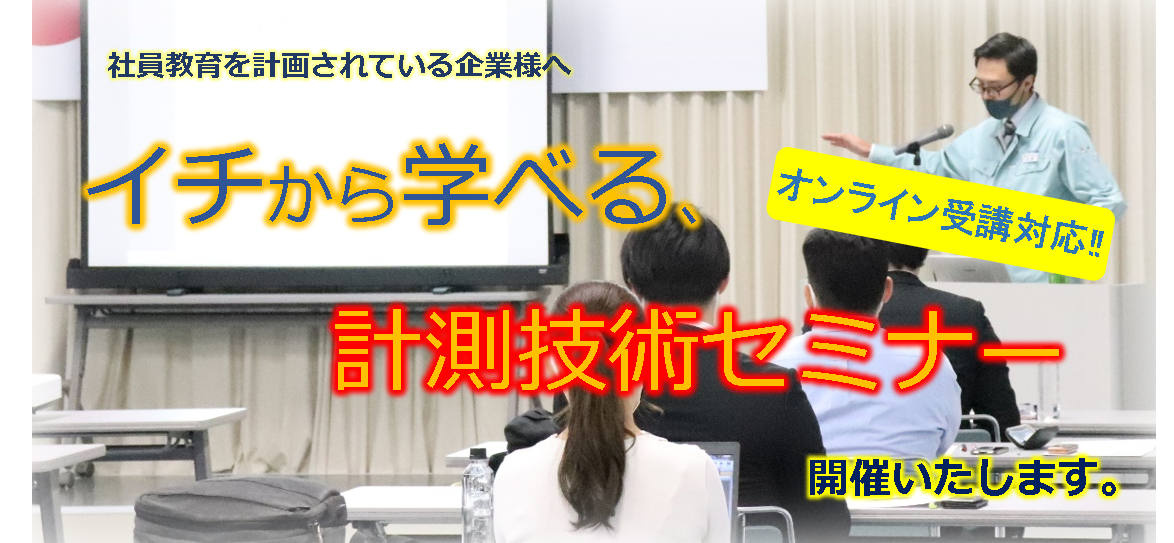 社員教育を計画されている企業様へ

イチから学べる、

オンライン受講対応‼

計測技術セミナー

開催いたします。